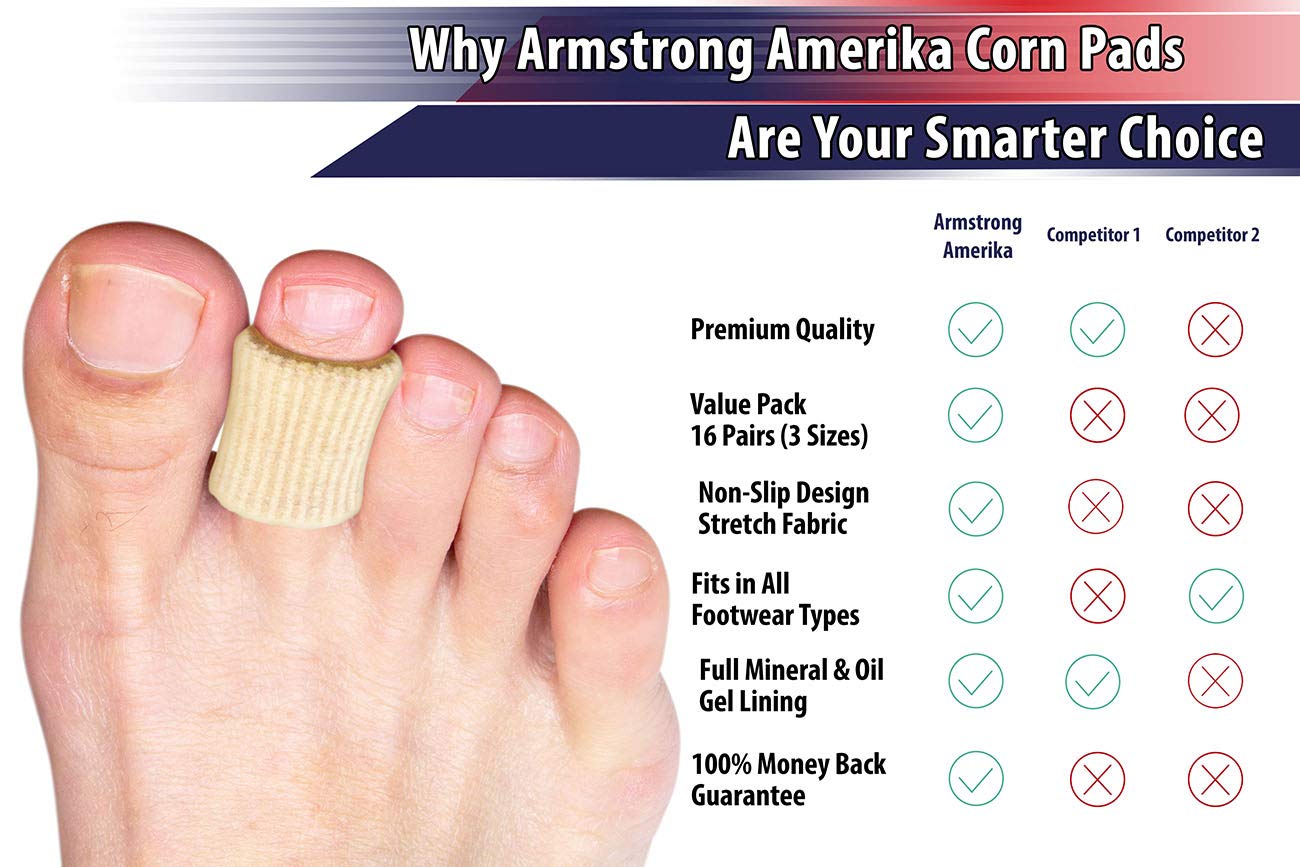 Why Armstrong Amerika Corn Pads
Are Your Smarter Choice

| | Armstrong Amerika | Competitor 1 | Competitor 2 |
|---|---|---|---|
| Premium Quality | ✓ | ✓ | ✗ |
| Value Pack 16 Pairs (3 Sizes) | ✓ | ✗ | ✗ |
| Non-Slip Design Stretch Fabric | ✓ | ✗ | ✗ |
| Fits in All Footwear Types | ✓ | ✗ | ✓ |
| Full Mineral & Oil Gel Lining | ✓ | ✓ | ✗ |
| 100% Money Back Guarantee | ✓ | ✗ | ✗ |